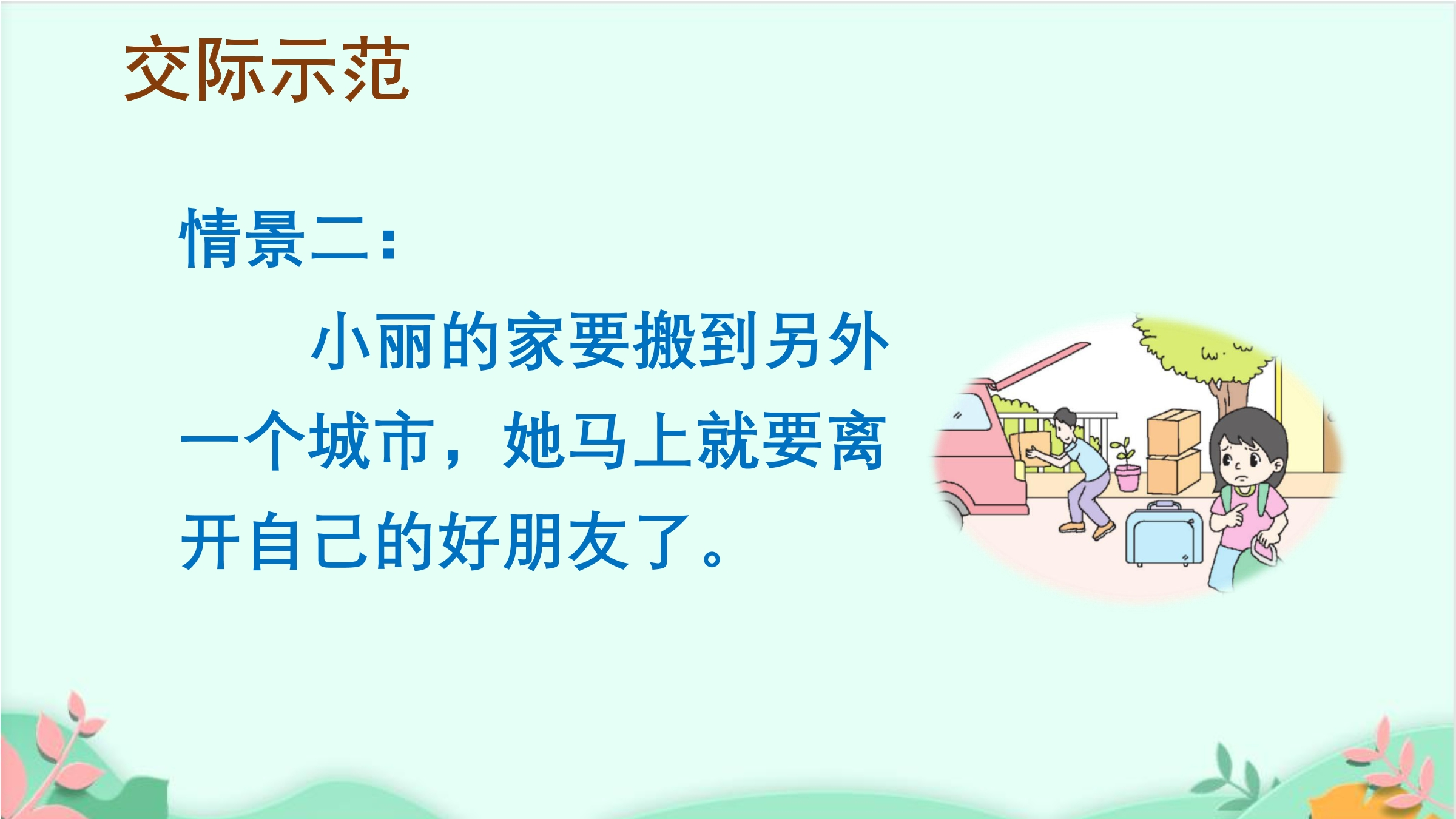 交际示范

情景二：

小丽的家要搬到另外一个城市，她马上就要离开自己的好朋友了。